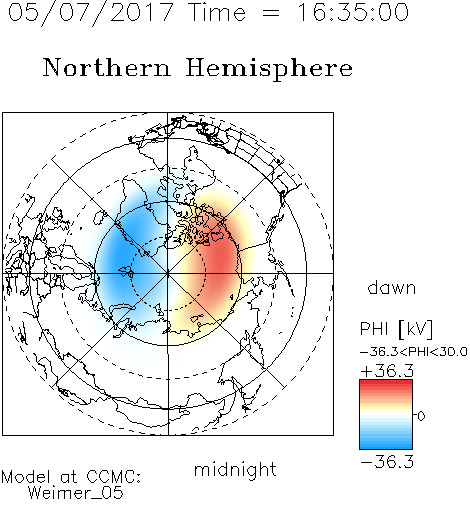 05/07/2017 Time = 16:35:00

Northern Hemisphere

dawn

PHI [kV]

-36.3<PHI<30.0

+36.3

0

-36.3

midnight

Model at CCMC:
Weimer_05